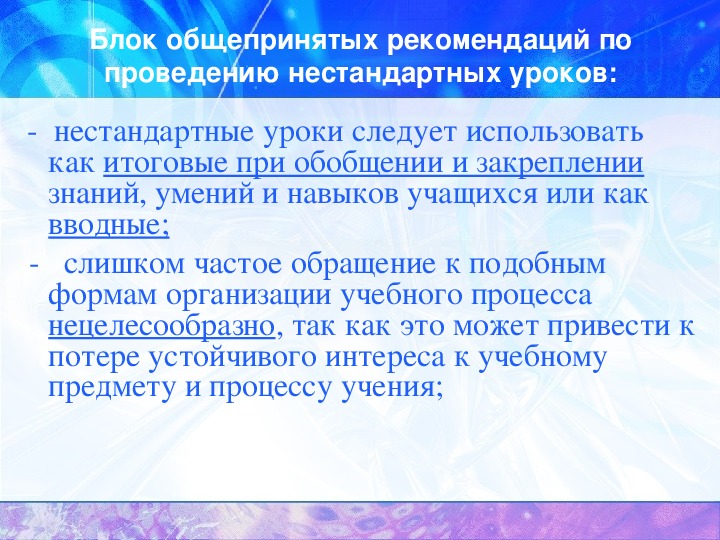 Блок общепринятых рекомендаций по проведению нестандартных уроков:

- нестандартные уроки следует использовать как итоговые при обобщении и закреплении знаний, умений и навыков учащихся или как вводные;

- слишком частое обращение к подобным формам организации учебного процесса нецелесообразно, так как это может привести к потере устойчивого интереса к учебному предмету и процессу учения;